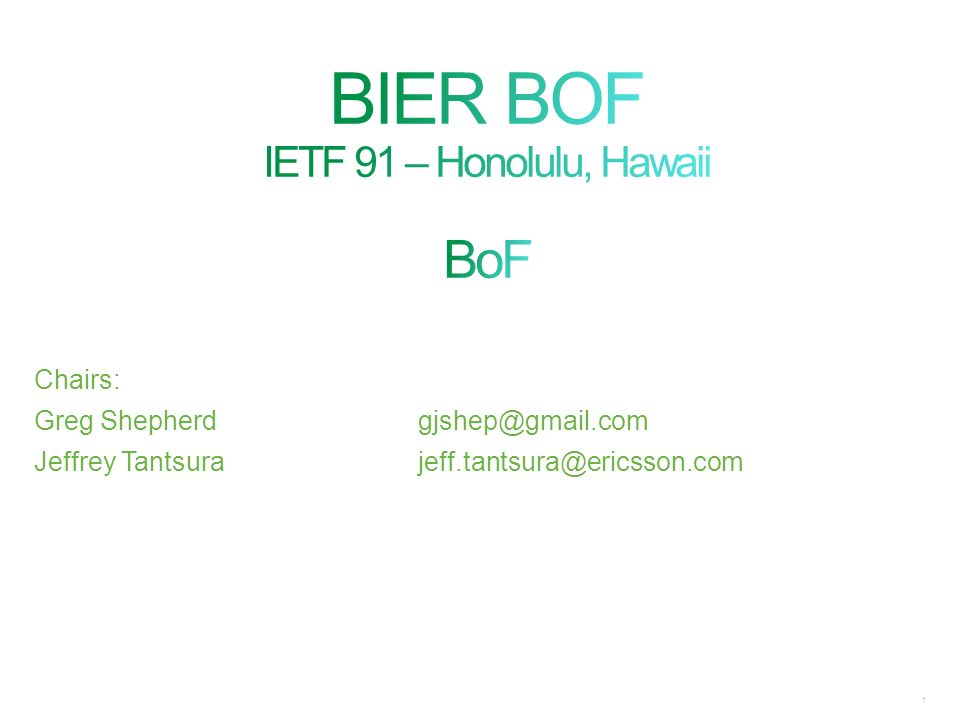 BIER BOF
IETF 91 – Honolulu, Hawaii

BoF

Chairs:
Greg Shepherd gjshep@gmail.com
Jeffrey Tantsura jeff.tantsura@ericsson.com

1